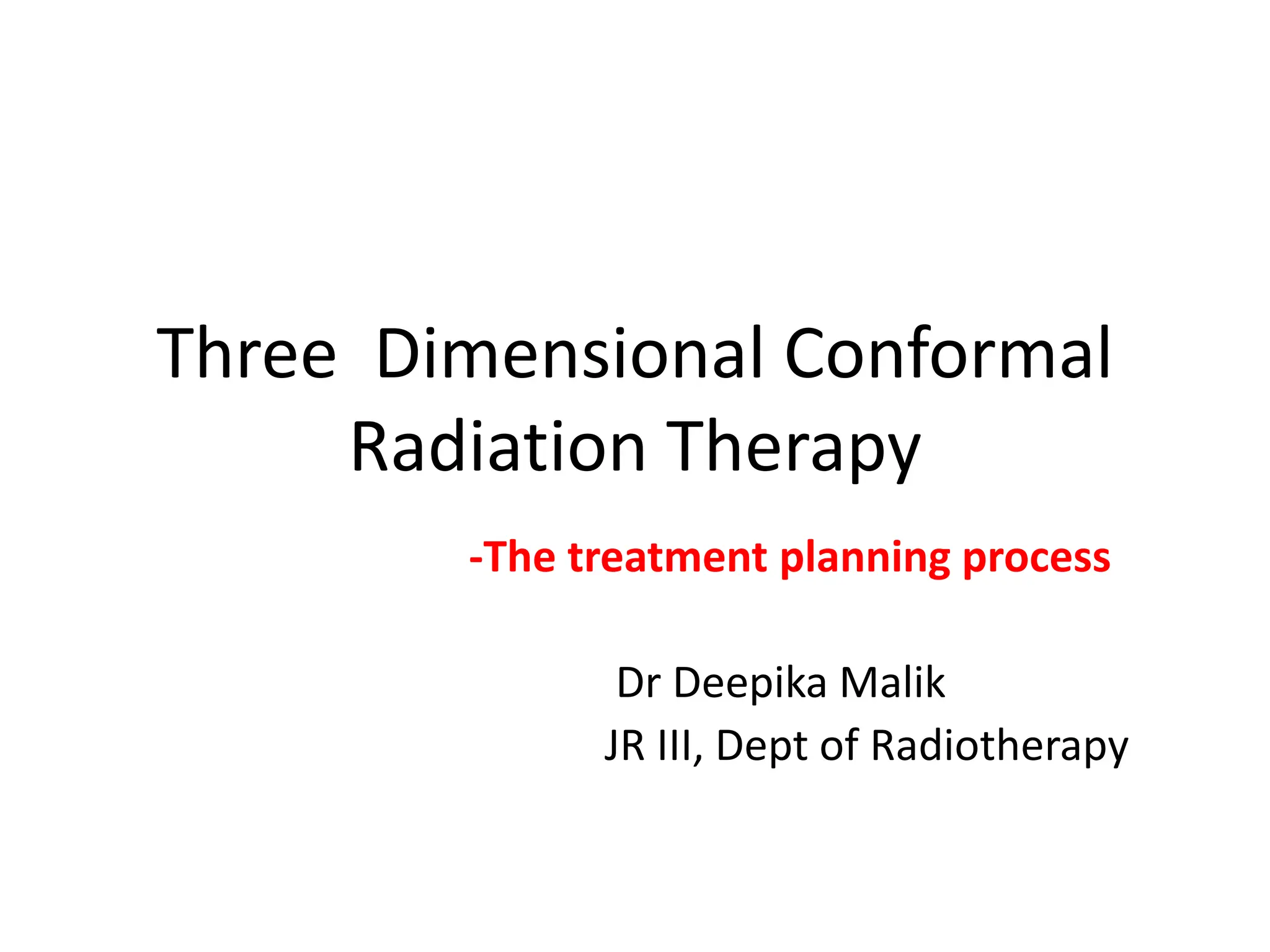 Three  Dimensional Conformal Radiation Therapy

-The treatment planning process

Dr Deepika Malik
JR III, Dept of Radiotherapy